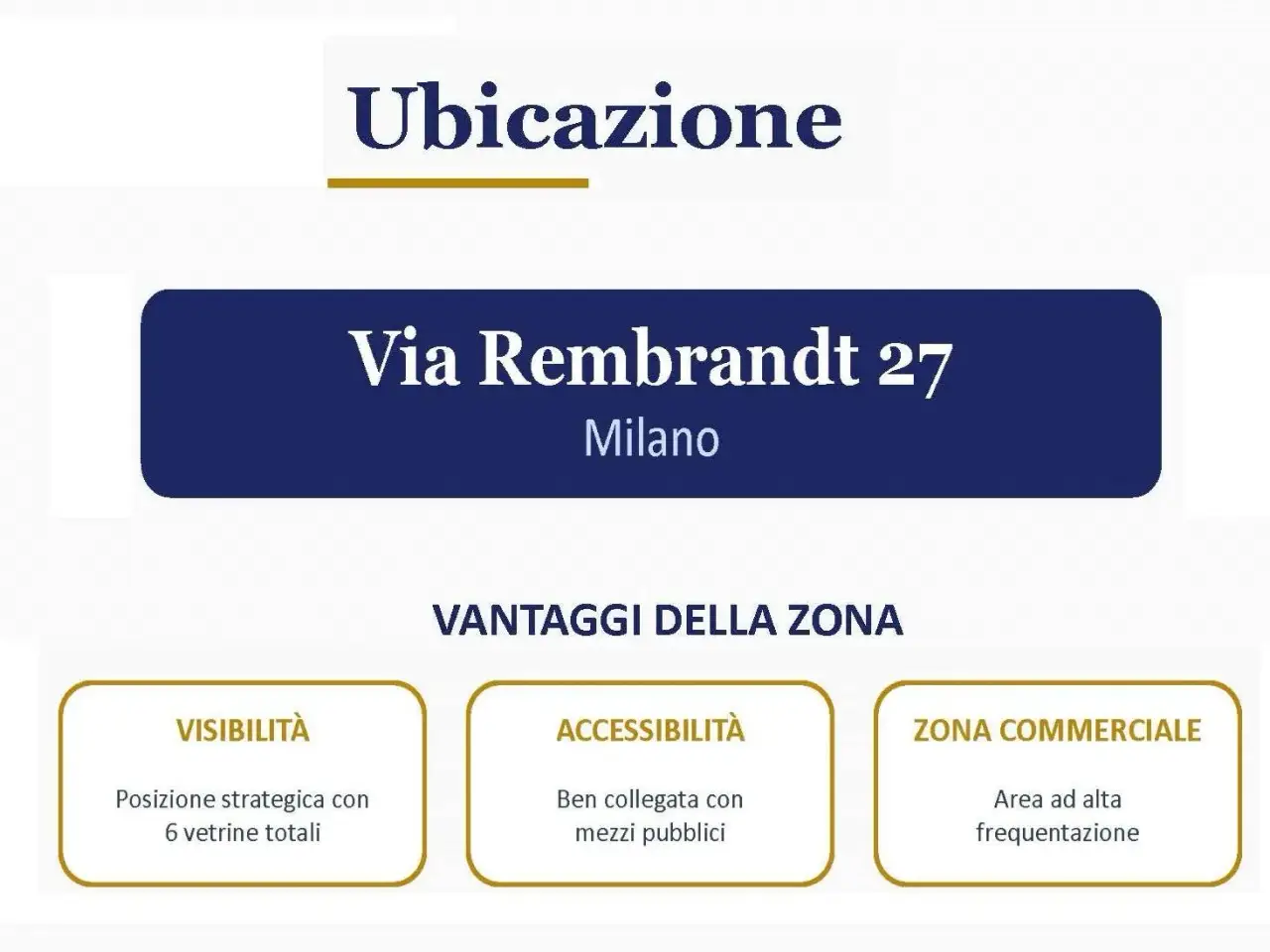 Ubicazione

Via Rembrandt 27
Milano

VANTAGGI DELLA ZONA

VISIBILITÀ

Posizione strategica con 6 vetrine totali

ACCESSIBILITÀ

Ben collegata con mezzi pubblici

ZONA COMMERCIALE

Area ad alta frequentazione